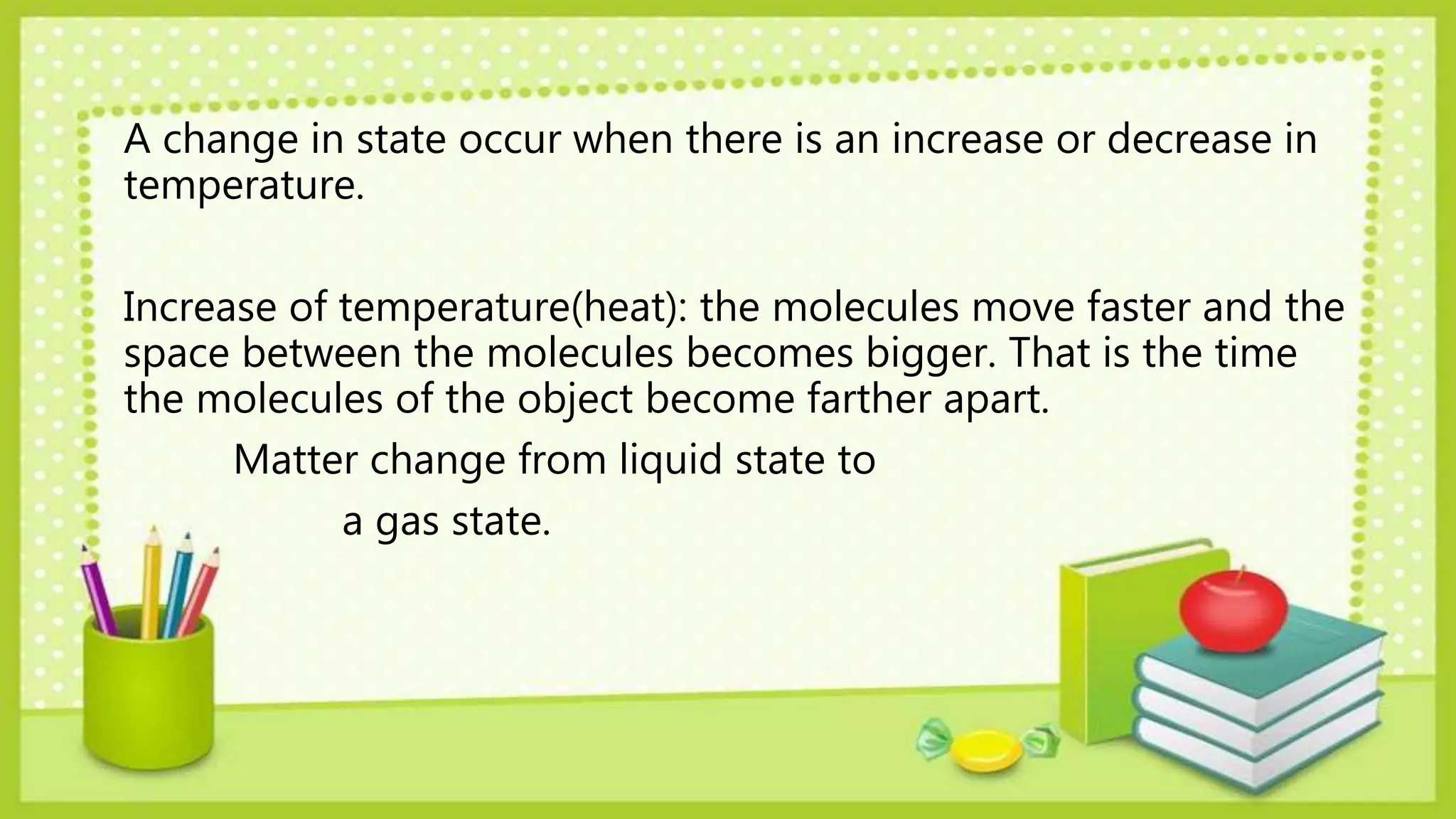 A change in state occur when there is an increase or decrease in temperature.

Increase of temperature(heat): the molecules move faster and the space between the molecules becomes bigger. That is the time the molecules of the object become farther apart.

Matter change from liquid state to

a gas state.